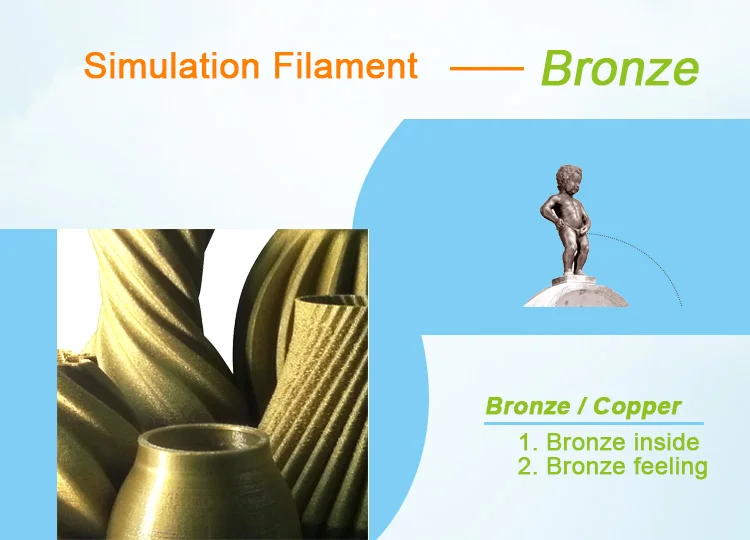 Simulation Filament —— Bronze

Bronze / Copper
1. Bronze inside
2. Bronze feeling